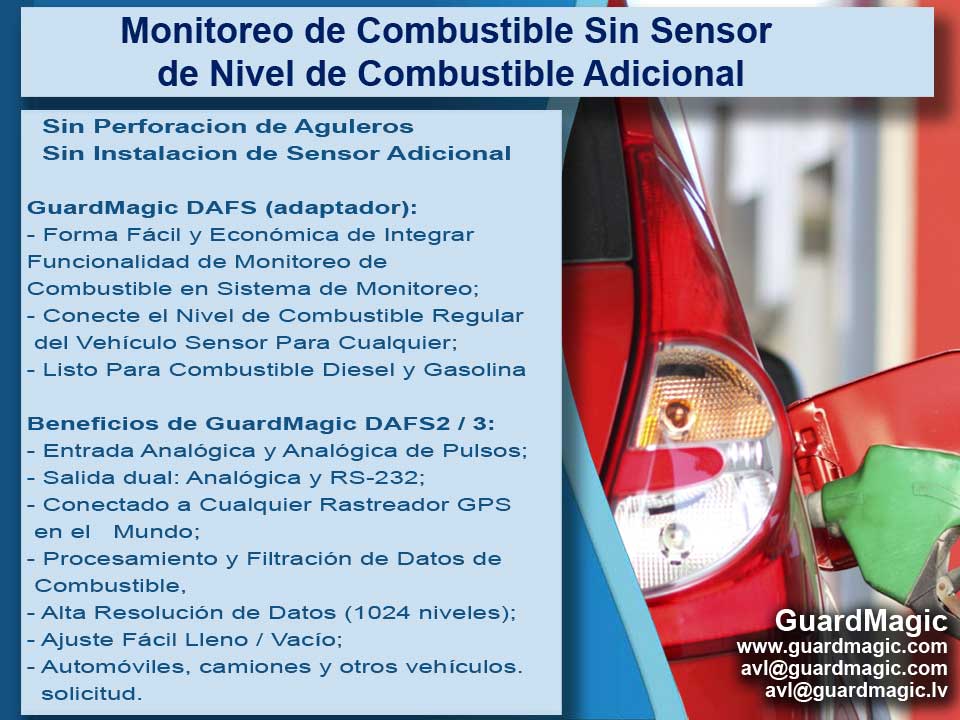 Monitoreo de Combustible Sin Sensor
de Nivel de Combustible Adicional

Sin Perforacion de Aguleros
Sin Instalacion de Sensor Adicional

GuardMagic DAFS (adaptador):
- Forma Fácil y Económica de Integrar Funcionalidad de Monitoreo de Combustible en Sistema de Monitoreo;
- Conecte el Nivel de Combustible Regular del Vehículo Sensor Para Cualquier;
- Listo Para Combustible Diesel y Gasolina

Beneficios de GuardMagic DAFS2 / 3:
- Entrada Analógica y Analógica de Pulsos;
- Salida dual: Analógica y RS-232;
- Conectado a Cualquier Rastreador GPS en el Mundo;
- Procesamiento y Filtración de Datos de Combustible,
- Alta Resolución de Datos (1024 niveles);
- Ajuste Fácil Lleno / Vacío;
- Automóviles, camiones y otros vehículos. solicitud.

GuardMagic
www.guardmagic.com
avl@guardmagic.com
avl@guardmagic.lv